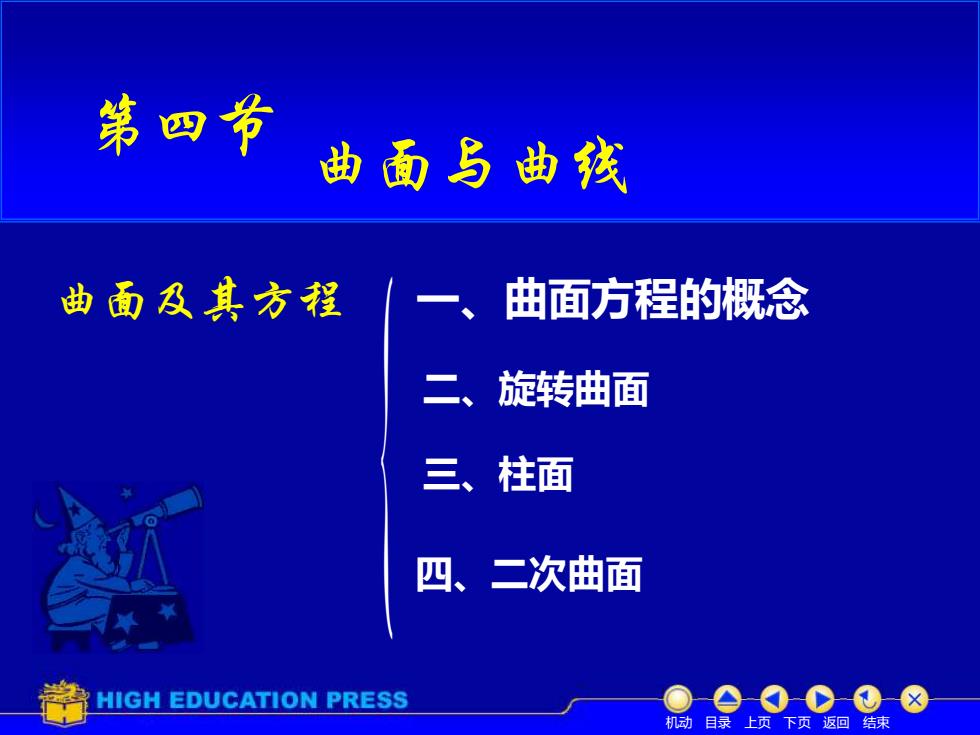 第四节

曲面与曲线

曲面及其方程

一、曲面方程的概念

二、旋转曲面

三、柱面

四、二次曲面

HIGH EDUCATION PRESS

机动 目录 上页 下页 返回 结束